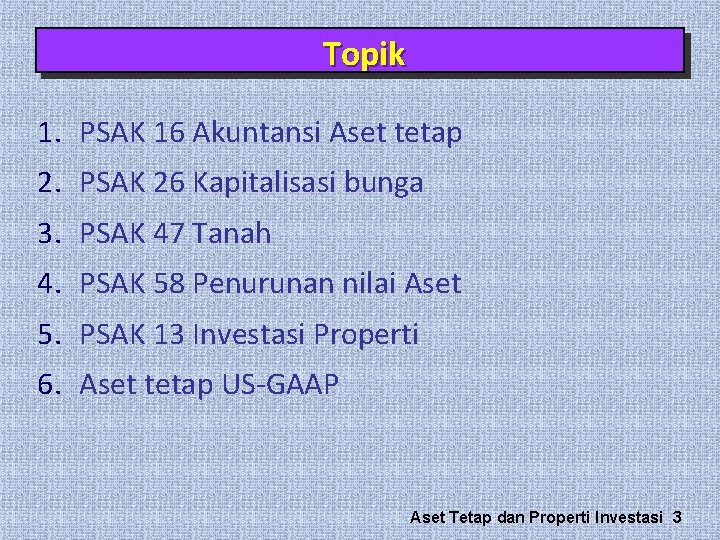 Topik

1. PSAK 16 Akuntansi Aset tetap
2. PSAK 26 Kapitalisasi bunga
3. PSAK 47 Tanah
4. PSAK 58 Penurunan nilai Aset
5. PSAK 13 Investasi Properti
6. Aset tetap US-GAAP

Aset Tetap dan Properti Investasi 3